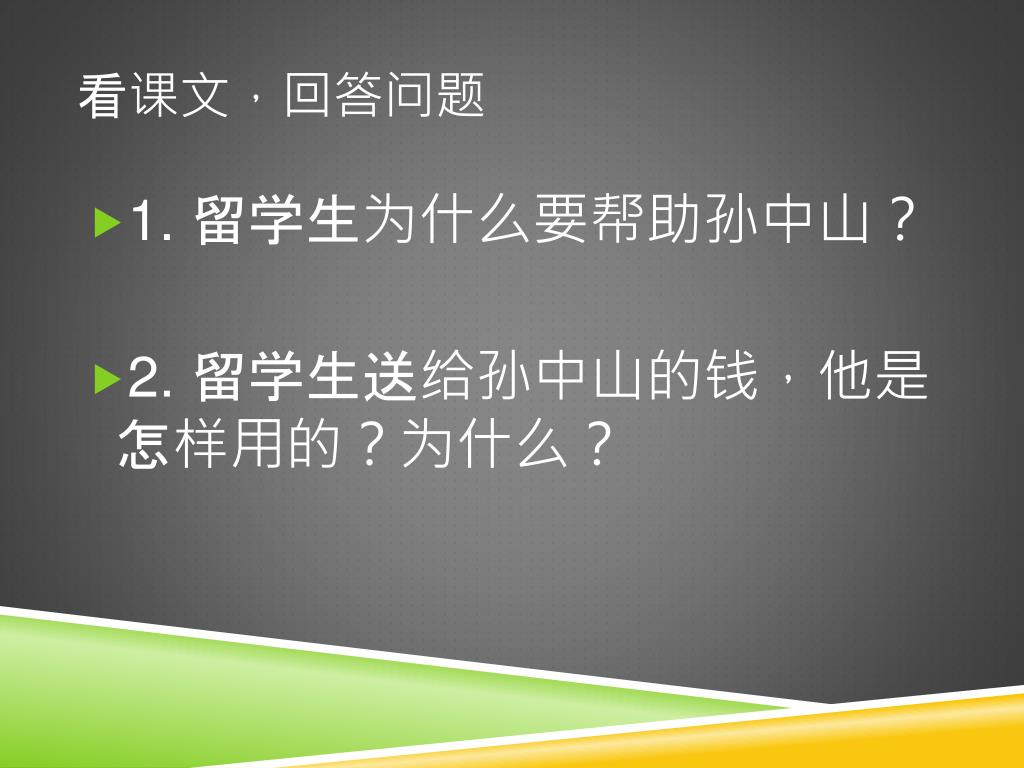 看课文，回答问题

1. 留学生为什么要帮助孙中山？

2. 留学生送给孙中山的钱，他是怎样用的？为什么？